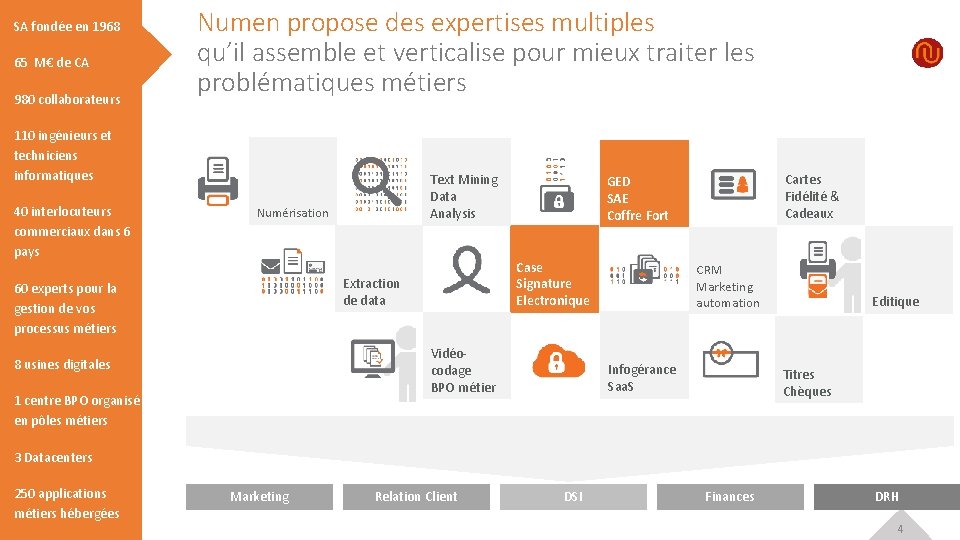 SA fondée en 1968

65 M€ de CA

980 collaborateurs

110 ingénieurs et techniciens informatiques

40 interlocuteurs commerciaux dans 6 pays

60 experts pour la gestion de vos processus métiers

8 usines digitales

1 centre BPO organisé en pôles métiers

3 Datacenters

250 applications métiers hébergées

Numen propose des expertises multiples qu'il assemble et verticalise pour mieux traiter les problématiques métiers

Numérisation

Text Mining Data Analysis

GED SAE Coffre Fort

Cartes Fidélité & Cadeaux

Extraction de data

Case Signature Electronique

CRM Marketing automation

Editique

Vidéo-codage BPO métier

Infogérance SaaS

Titres Chèques

Marketing

Relation Client

DSI

Finances

DRH

4